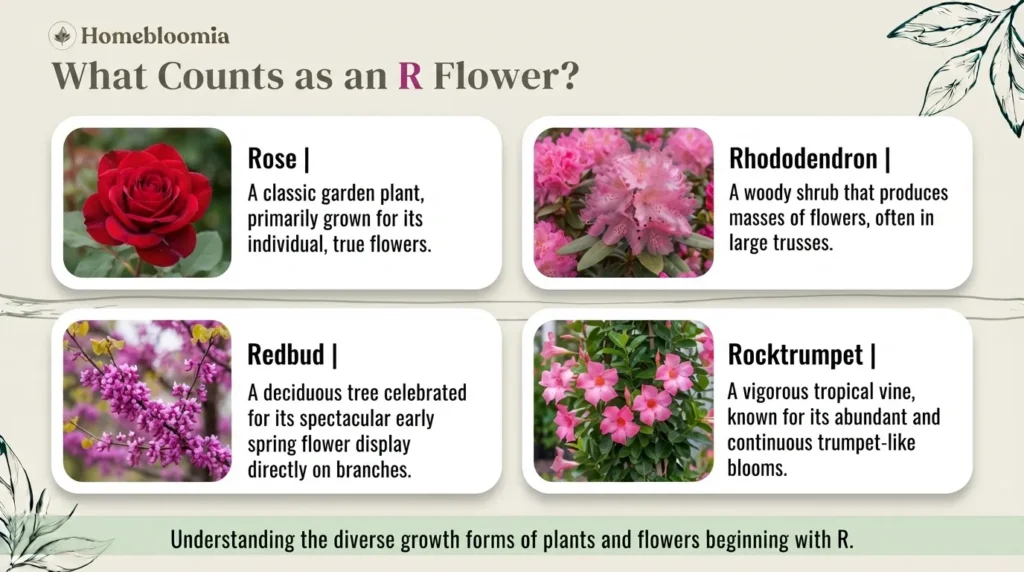 Homebloomia

What Counts as an R Flower?

Rose |

A classic garden plant, primarily grown for its individual, true flowers.

Rhododendron |

A woody shrub that produces masses of flowers, often in large trusses.

Redbud |

A deciduous tree celebrated for its spectacular early spring flower display directly on branches.

Rocktrumpet |

A vigorous tropical vine, known for its abundant and continuous trumpet-like blooms.

Understanding the diverse growth forms of plants and flowers beginning with R.